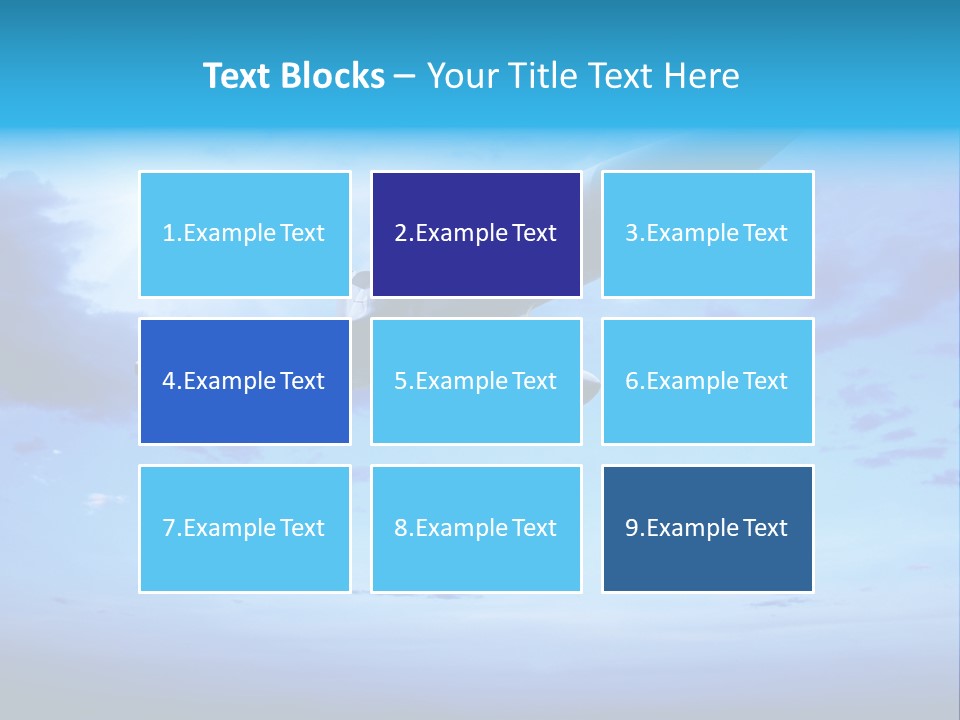 Text Blocks – Your Title Text Here

1.Example Text

2.Example Text

3.Example Text

4.Example Text

5.Example Text

6.Example Text

7.Example Text

8.Example Text

9.Example Text